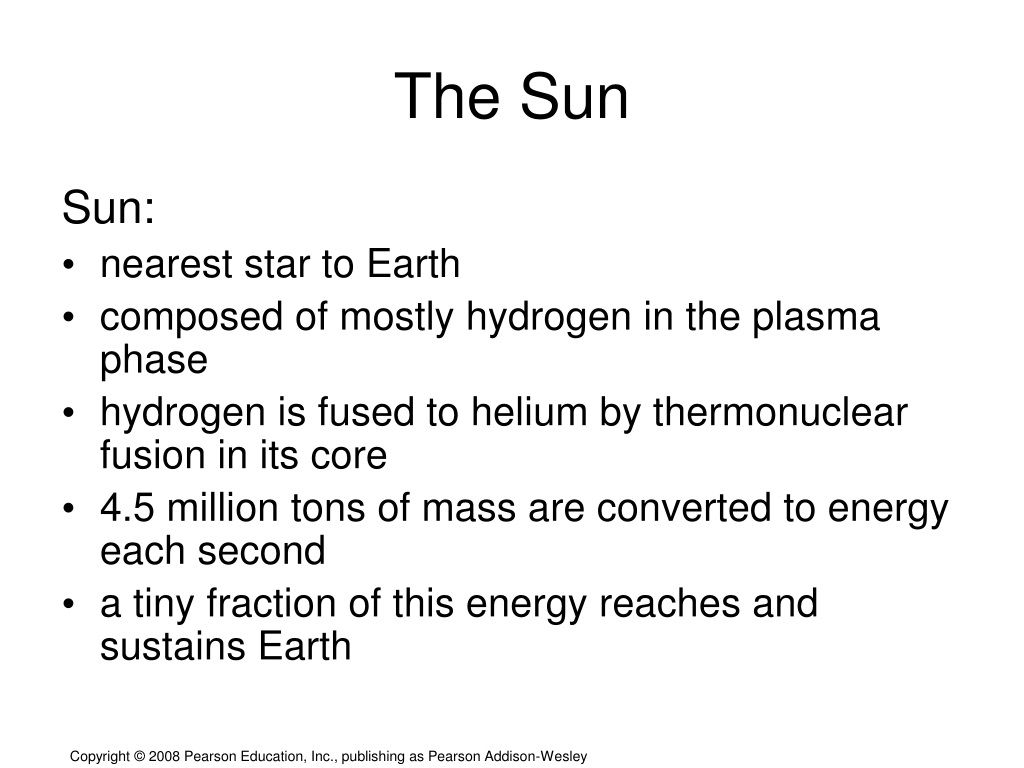 The Sun

Sun:
• nearest star to Earth
• composed of mostly hydrogen in the plasma phase
• hydrogen is fused to helium by thermonuclear fusion in its core
• 4.5 million tons of mass are converted to energy each second
• a tiny fraction of this energy reaches and sustains Earth

Copyright © 2008 Pearson Education, Inc., publishing as Pearson Addison-Wesley